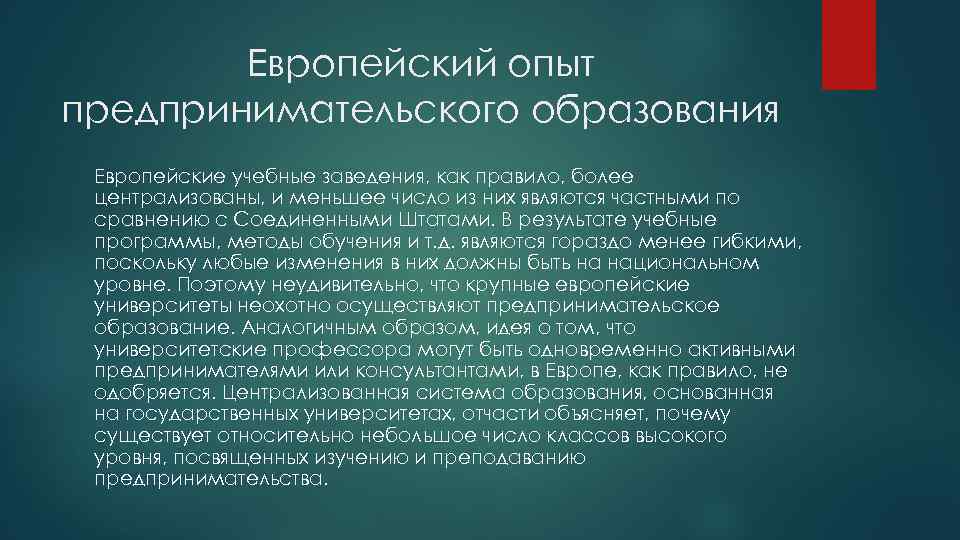 Европейский опыт предпринимательского образования

Европейские учебные заведения, как правило, более централизованы, и меньшее число из них являются частными по сравнению с Соединенными Штатами. В результате учебные программы, методы обучения и т.д. являются гораздо менее гибкими, поскольку любые изменения в них должны быть на национальном уровне. Поэтому неудивительно, что крупные европейские университеты неохотно осуществляют предпринимательское образование. Аналогичным образом, идея о том, что университетские профессора могут быть одновременно активными предпринимателями или консультантами, в Европе, как правило, не одобряется. Централизованная система образования, основанная на государственных университетах, отчасти объясняет, почему существует относительно небольшое число классов высокого уровня, посвященных изучению и преподаванию предпринимательства.